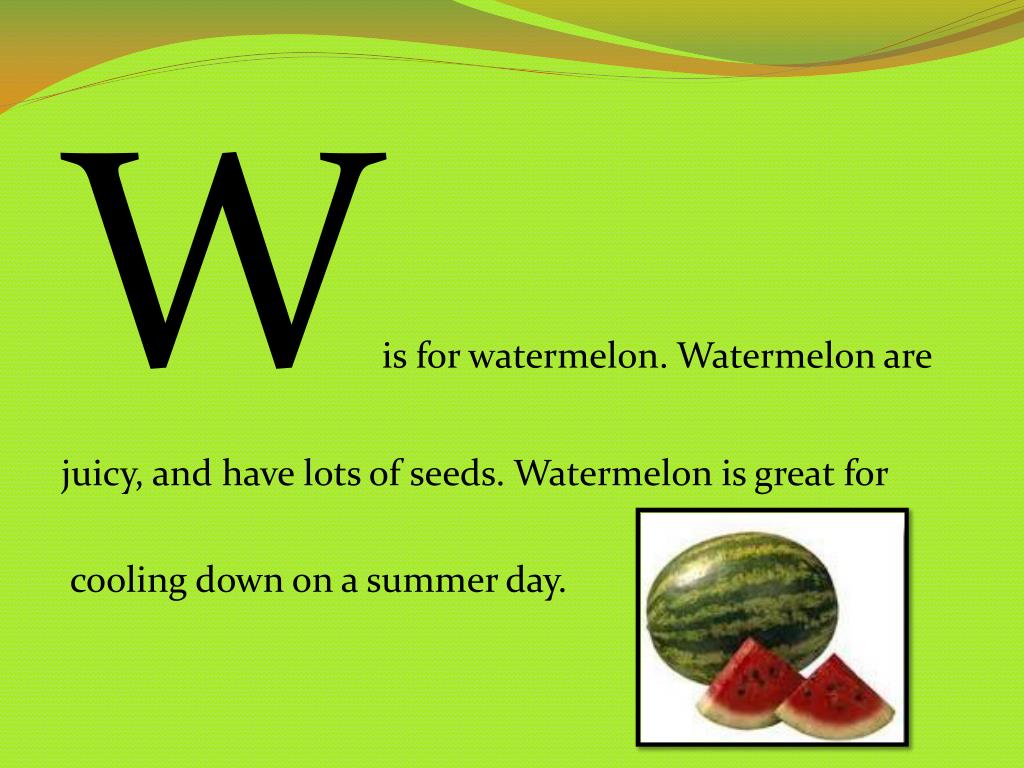 W is for watermelon. Watermelon are juicy, and have lots of seeds. Watermelon is great for cooling down on a summer day.